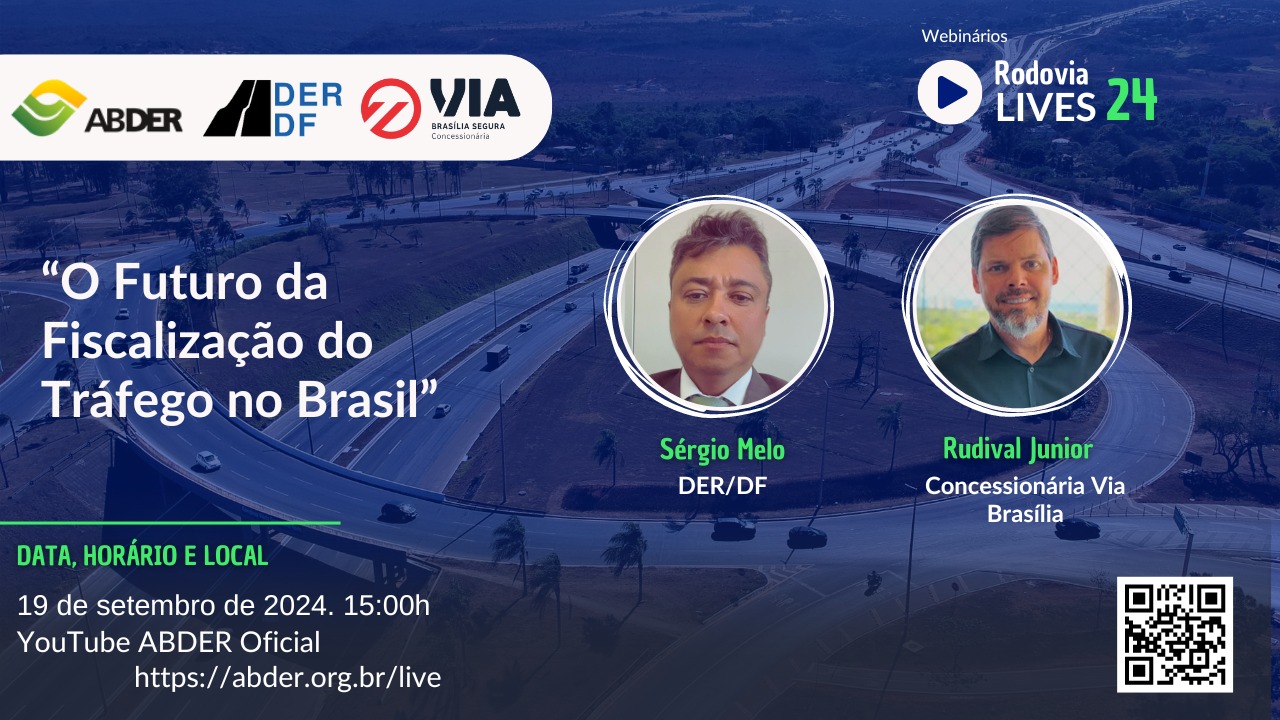 ABDER
DER DF
VIA BRASÍLIA SEGURA Concessionária

Webinários
Rodovia LIVES 24

"O Futuro da Fiscalização do Tráfego no Brasil"

Sérgio Melo
DER/DF

Rudival Junior
Concessionária Via Brasília

DATA, HORÁRIO E LOCAL
19 de setembro de 2024. 15:00h
YouTube ABDER Oficial
https://abder.org.br/live